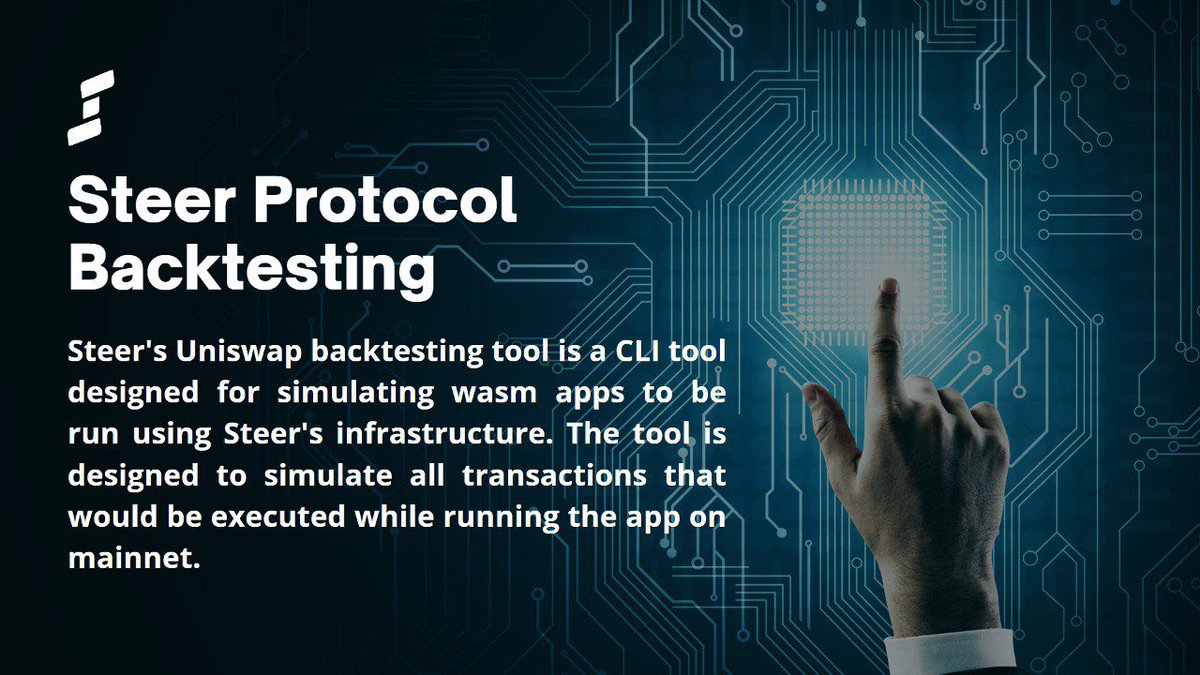 Steer Protocol Backtesting

Steer's Uniswap backtesting tool is a CLI tool designed for simulating wasm apps to be run using Steer's infrastructure. The tool is designed to simulate all transactions that would be executed while running the app on mainnet.